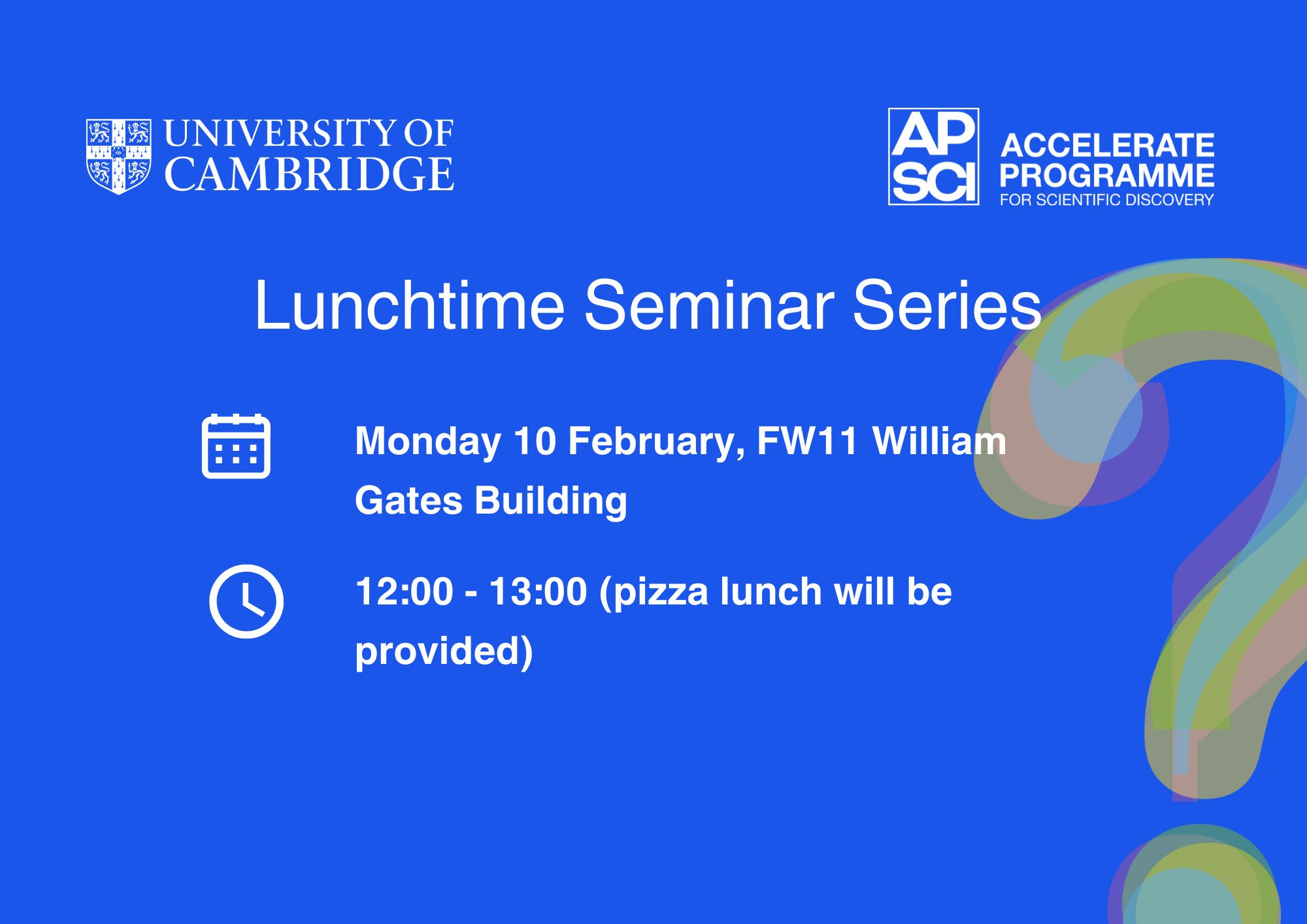 UNIVERSITY OF CAMBRIDGE

AP SCI ACCELERATE PROGRAMME FOR SCIENTIFIC DISCOVERY

Lunchtime Seminar Series

Monday 10 February, FW11 William Gates Building

12:00 - 13:00 (pizza lunch will be provided)